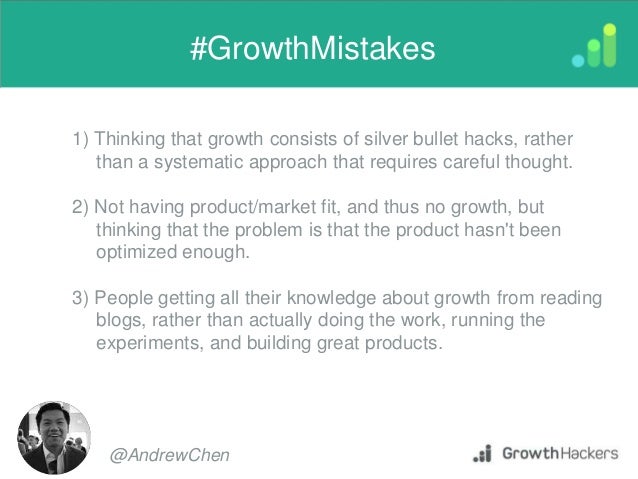 #GrowthMistakes

1) Thinking that growth consists of silver bullet hacks, rather than a systematic approach that requires careful thought.

2) Not having product/market fit, and thus no growth, but thinking that the problem is that the product hasn't been optimized enough.

3) People getting all their knowledge about growth from reading blogs, rather than actually doing the work, running the experiments, and building great products.

@AndrewChen

GrowthHackers